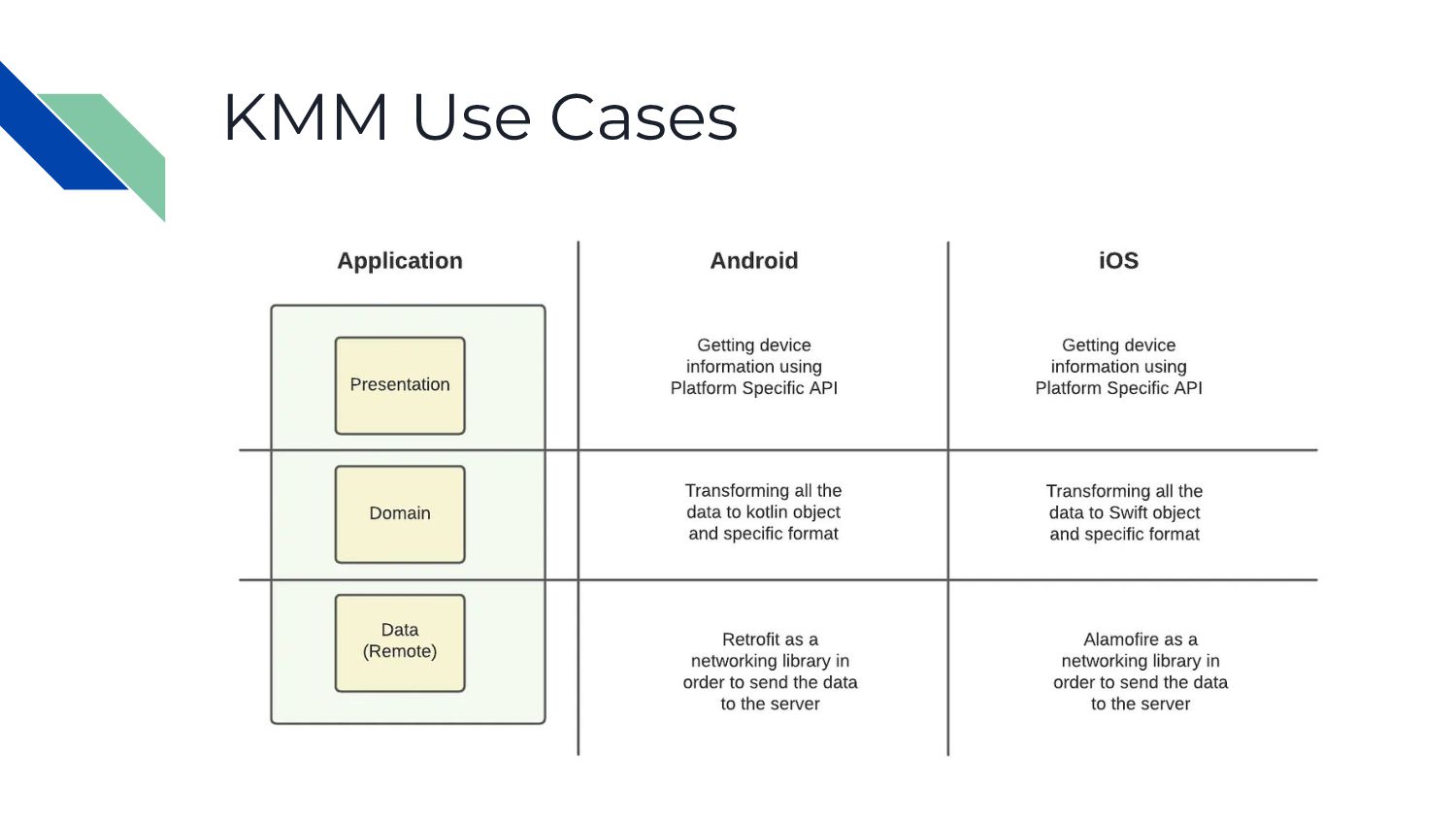 KMM Use Cases

| Application | Android | iOS |
|---|---|---|
| Presentation | Getting device information using Platform Specific API | Getting device information using Platform Specific API |
| Domain | Transforming all the data to kotlin object and specific format | Transforming all the data to Swift object and specific format |
| Data (Remote) | Retrofit as a networking library in order to send the data to the server | Alamofire as a networking library in order to send the data to the server |